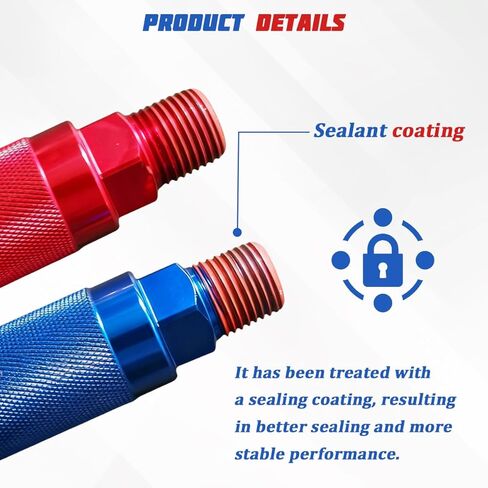 PRODUCT DETAILS

Sealant coating

It has been treated with a sealing coating, resulting in better sealing and more stable performance.